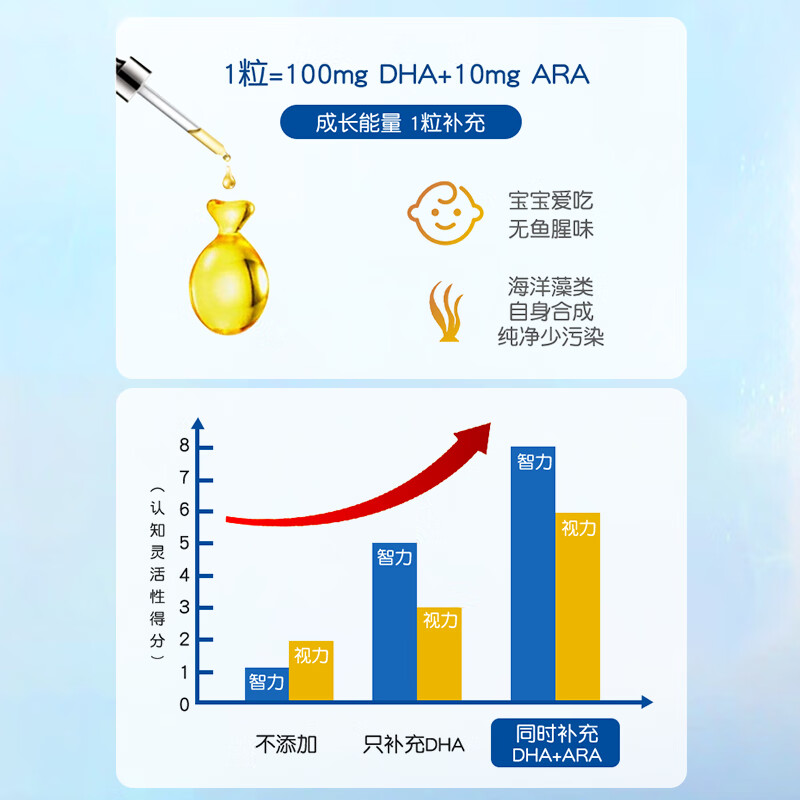 1粒=100mg DHA+10mg ARA

成长能量 1粒补充

宝宝爱吃
无鱼腥味

海洋藻类
自身合成
纯净少污染

（认知灵活性得分）

8
7
6
5
4
3
2
1
0

智力
视力
智力
视力
智力
视力

不添加
只补充DHA
同时补充
DHA+ARA